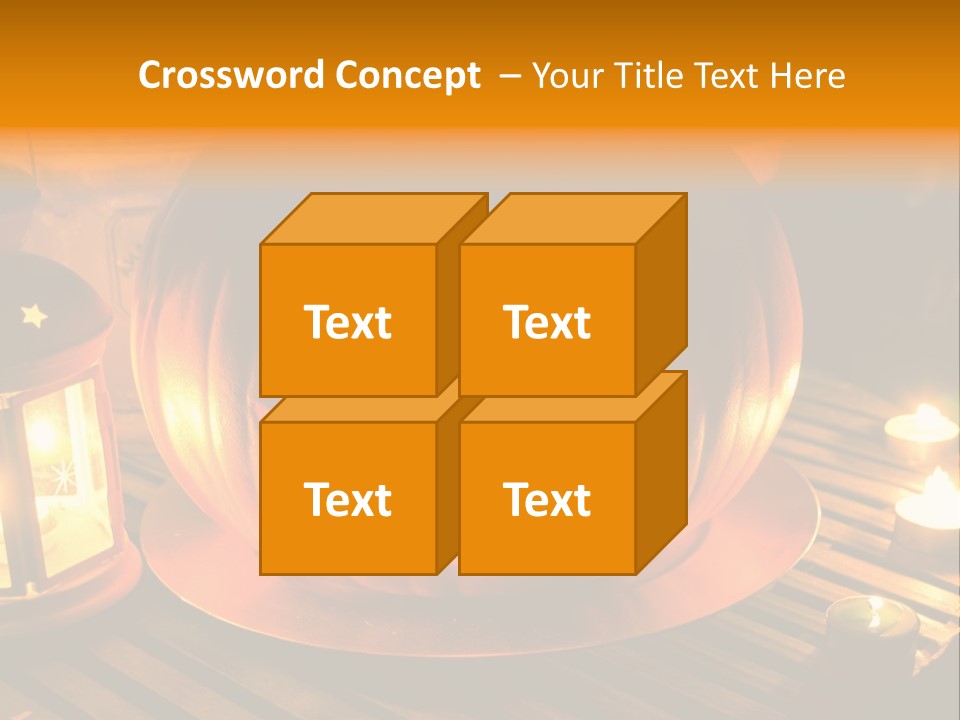 Crossword Concept – Your Title Text Here

Text

Text

Text

Text